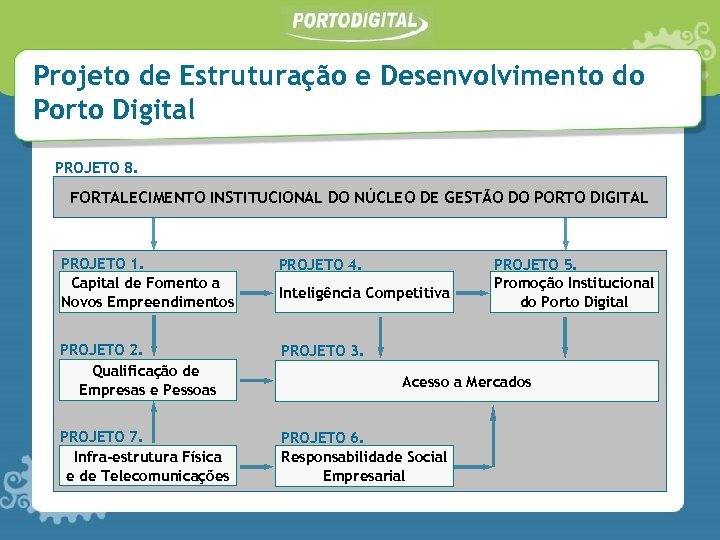 PORTODIGITAL

Projeto de Estruturação e Desenvolvimento do Porto Digital

PROJETO 8.
FORTALECIMENTO INSTITUCIONAL DO NÚCLEO DE GESTÃO DO PORTO DIGITAL

PROJETO 1.
Capital de Fomento a Novos Empreendimentos

PROJETO 4.
Inteligência Competitiva

PROJETO 5.
Promoção Institucional do Porto Digital

PROJETO 2.
Qualificação de Empresas e Pessoas

PROJETO 3.
Acesso a Mercados

PROJETO 7.
Infra-estrutura Física e de Telecomunicações

PROJETO 6.
Responsabilidade Social Empresarial